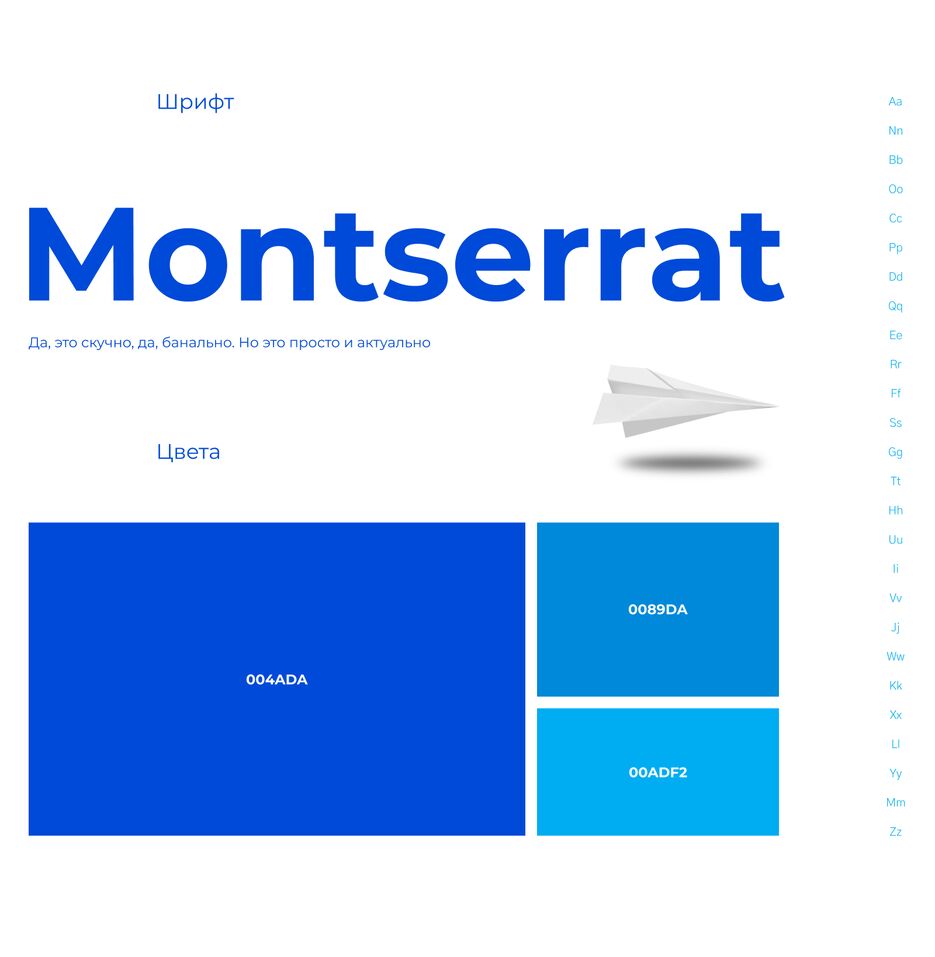 Шрифт

Montserrat

Да, это скучно, да, банально. Но это просто и актуально

Цвета

004ADA

0089DA

00ADF2

Aa
Nn
Bb
Oo
Cc
Pp
Dd
Qq
Ee
Rr
Ff
Ss
Gg
Tt
Hh
Uu
Ii
Vv
Jj
Ww
Kk
Xx
Ll
Yy
Mm
Zz